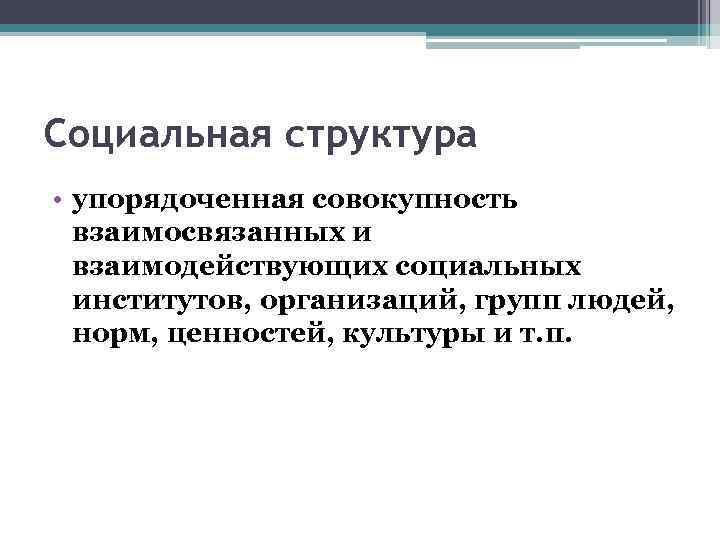 Социальная структура

• упорядоченная совокупность взаимосвязанных и взаимодействующих социальных институтов, организаций, групп людей, норм, ценностей, культуры и т.п.